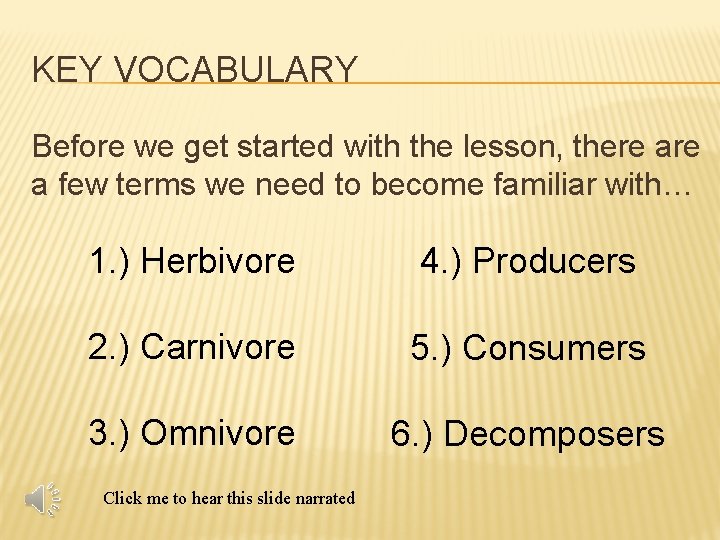 KEY VOCABULARY

Before we get started with the lesson, there are a few terms we need to become familiar with…

1.) Herbivore

2.) Carnivore

3.) Omnivore

4.) Producers

5.) Consumers

6.) Decomposers

Click me to hear this slide narrated